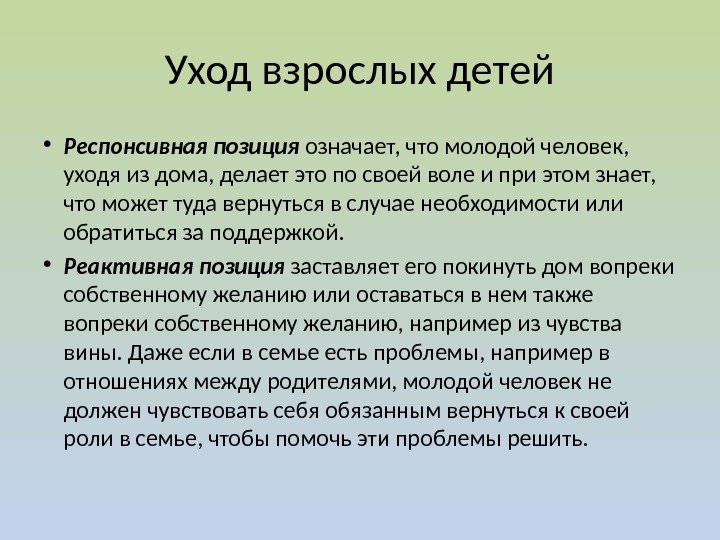 Уход взрослых детей

• Респонсивная позиция означает, что молодой человек, уходя из дома, делает это по своей воле и при этом знает, что может туда вернуться в случае необходимости или обратиться за поддержкой.

• Реактивная позиция заставляет его покинуть дом вопреки собственному желанию или оставаться в нем также вопреки собственному желанию, например из чувства вины. Даже если в семье есть проблемы, например в отношениях между родителями, молодой человек не должен чувствовать себя обязанным вернуться к своей роли в семье, чтобы помочь эти проблемы решить.